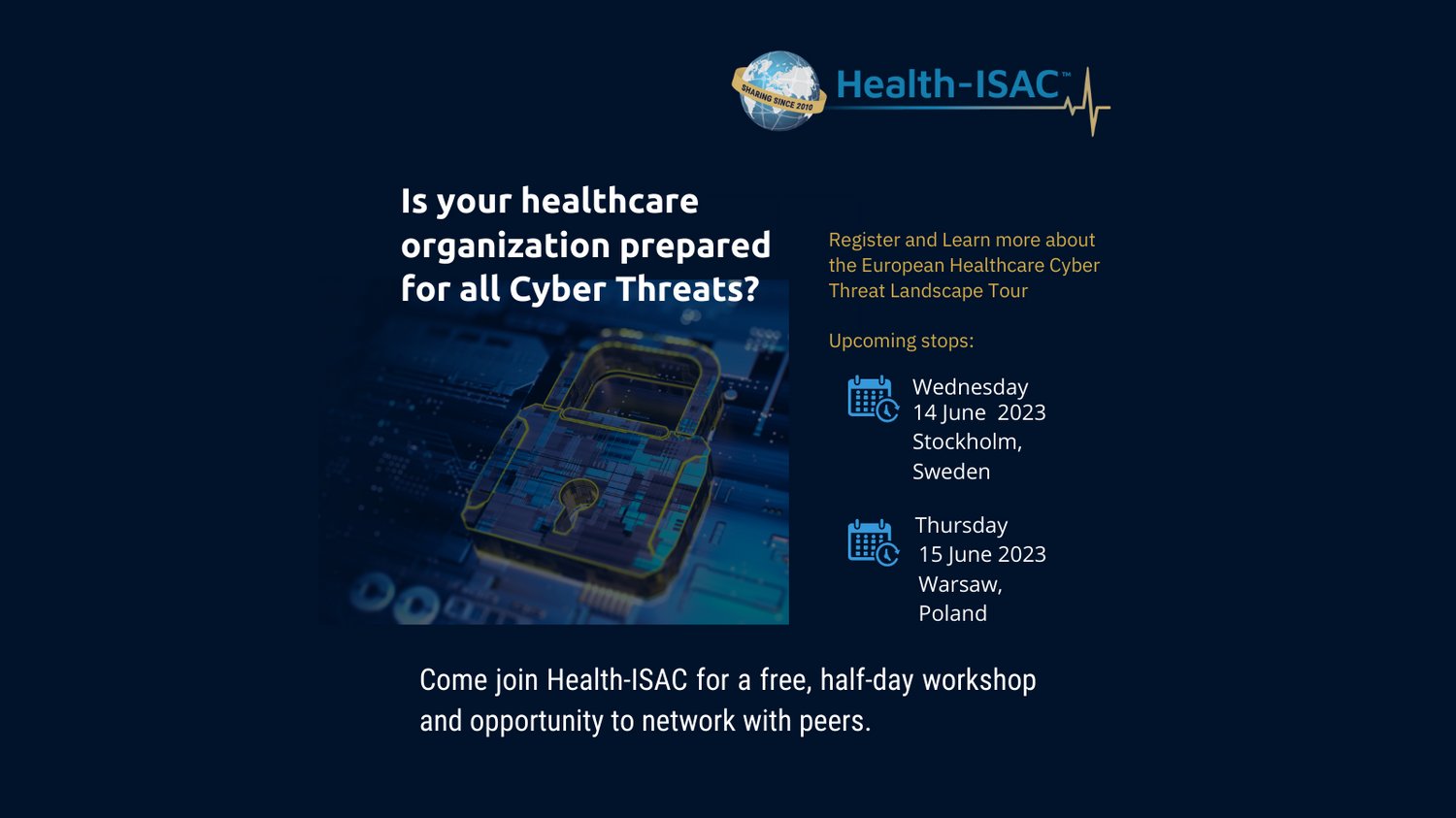 SHARING SINCE 2010

Health-ISAC™

Is your healthcare organization prepared for all Cyber Threats?

Register and Learn more about the European Healthcare Cyber Threat Landscape Tour

Upcoming stops:

Wednesday
14 June 2023
Stockholm,
Sweden

Thursday
15 June 2023
Warsaw,
Poland

Come join Health-ISAC for a free, half-day workshop and opportunity to network with peers.